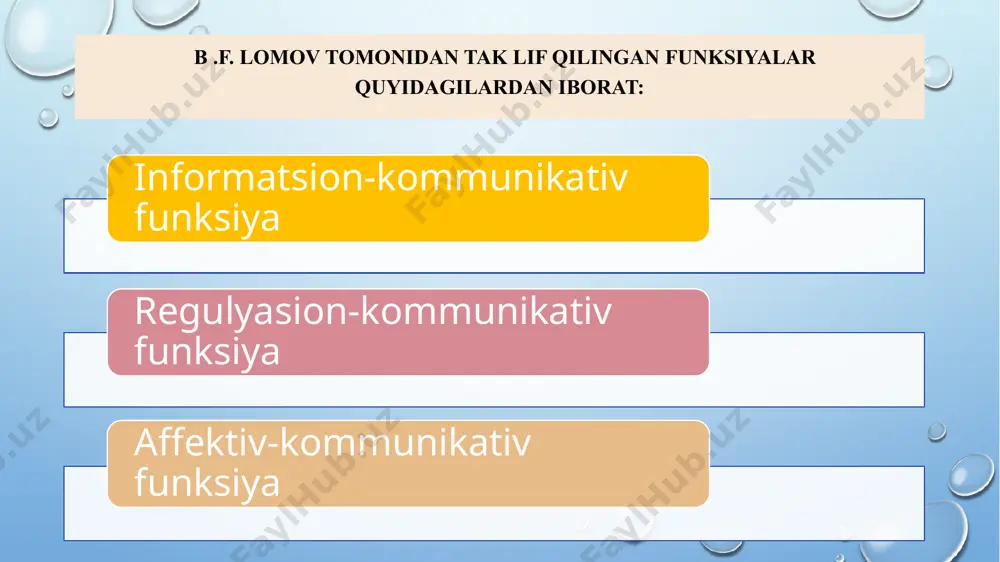 B .F. LOMOV TOMONIDAN TAK LIF QILINGAN FUNKSIYALAR QUYIDAGILARDAN IBORAT:

Informatsion-kommunikativ funksiya

Regulyasion-kommunikativ funksiya

Affektiv-kommunikativ funksiya

FaylHub.uz